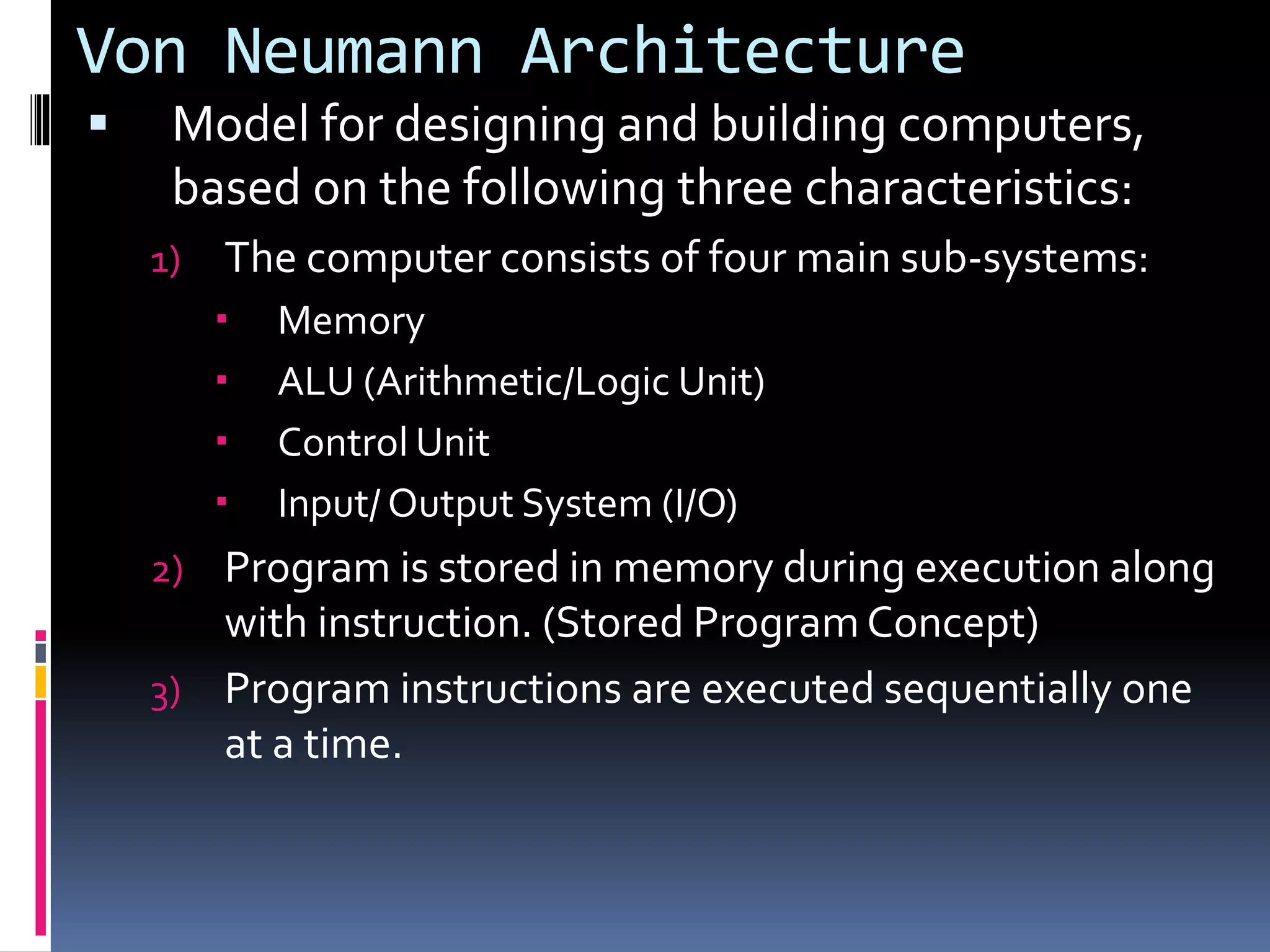 Von Neumann Architecture

▪ Model for designing and building computers, based on the following three characteristics:

1) The computer consists of four main sub-systems:

▪ Memory

▪ ALU (Arithmetic/Logic Unit)

▪ Control Unit

▪ Input/ Output System (I/O)

2) Program is stored in memory during execution along with instruction. (Stored Program Concept)

3) Program instructions are executed sequentially one at a time.